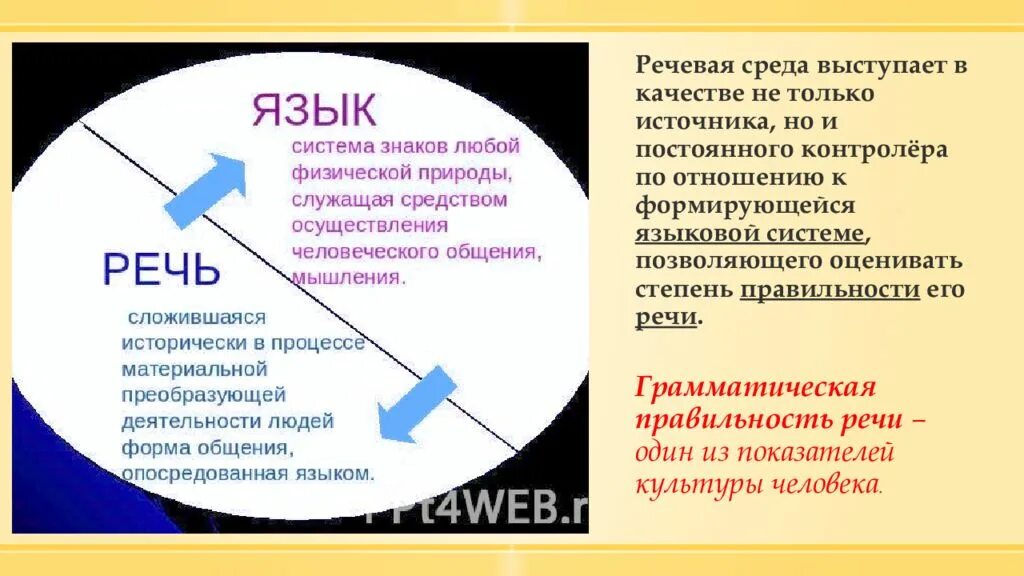 ЯЗЫК

система знаков любой физической природы, служащая средством осуществления человеческого общения, мышления.

РЕЧЬ

сложившаяся исторически в процессе материальной преобразующей деятельности людей форма общения, опосредованная языком.

PPt4WEB.r

Речевая среда выступает в качестве не только источника, но и постоянного контролёра по отношению к формирующейся языковой системе, позволяющего оценивать степень правильности его речи.

Грамматическая правильность речи – один из показателей культуры человека.